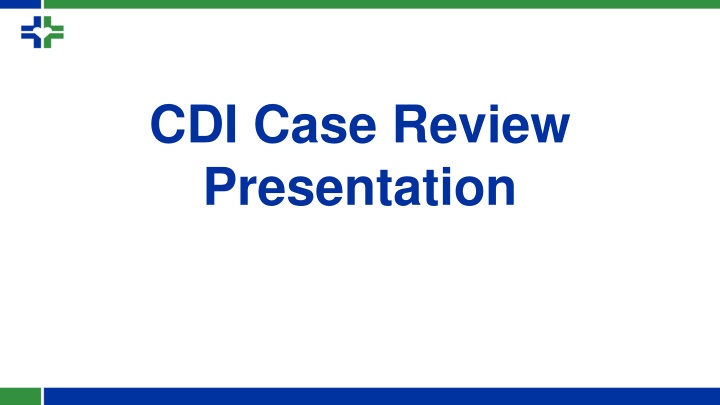 CDI Case Review Presentation